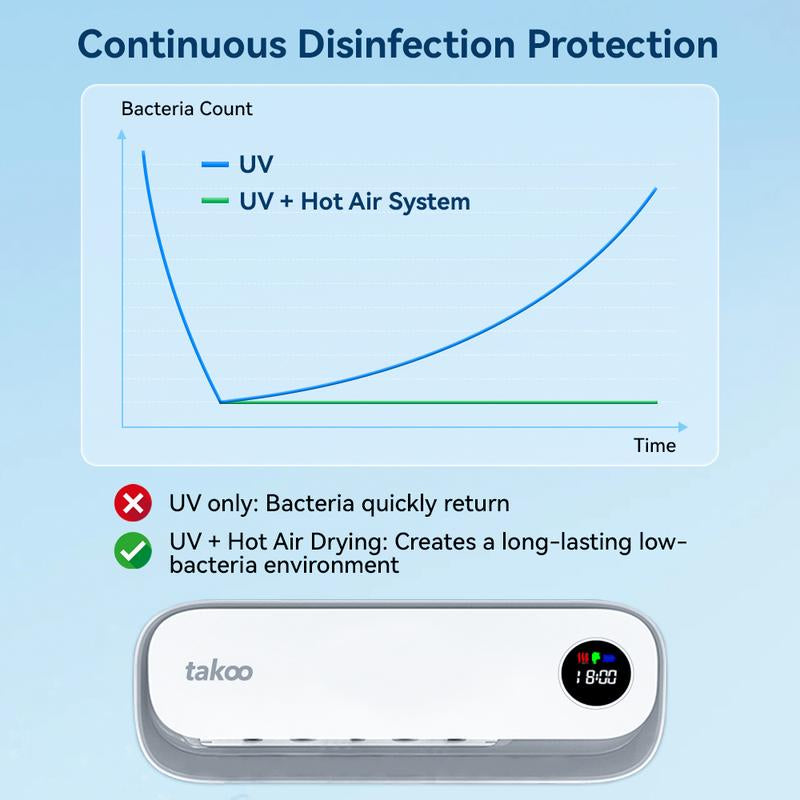 Continuous Disinfection Protection

Bacteria Count

UV

UV + Hot Air System

Time

UV only: Bacteria quickly return

UV + Hot Air Drying: Creates a long-lasting low-bacteria environment

takoo

18:00